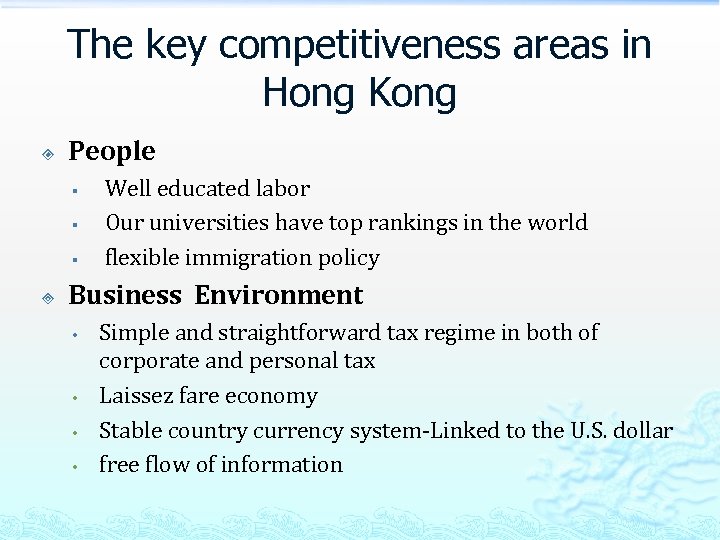 The key competitiveness areas in Hong Kong

People

Well educated labor

Our universities have top rankings in the world

flexible immigration policy

Business Environment

Simple and straightforward tax regime in both of corporate and personal tax

Laissez fare economy

Stable country currency system-Linked to the U.S. dollar

free flow of information